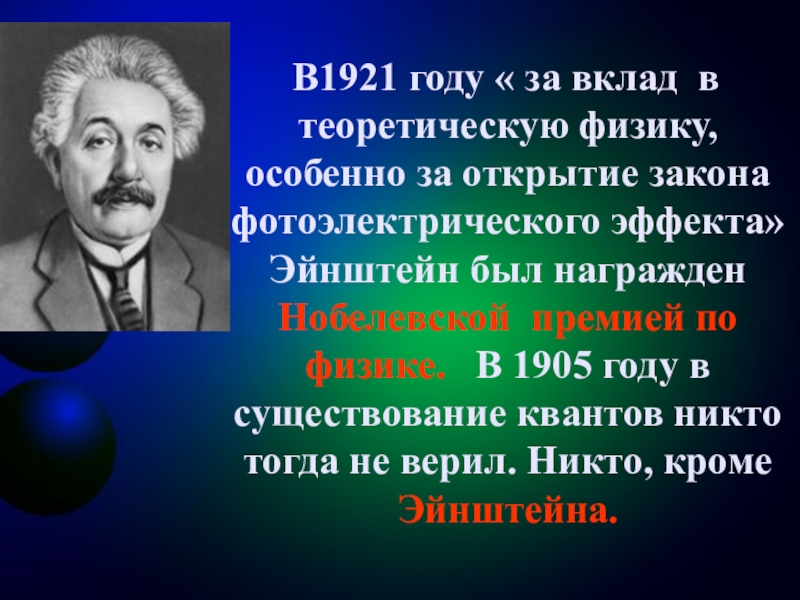 В1921 году « за вклад в теоретическую физику, особенно за открытие закона фотоэлектрического эффекта» Эйнштейн был награжден Нобелевской премией по физике. В 1905 году в существование квантов никто тогда не верил. Никто, кроме Эйнштейна.